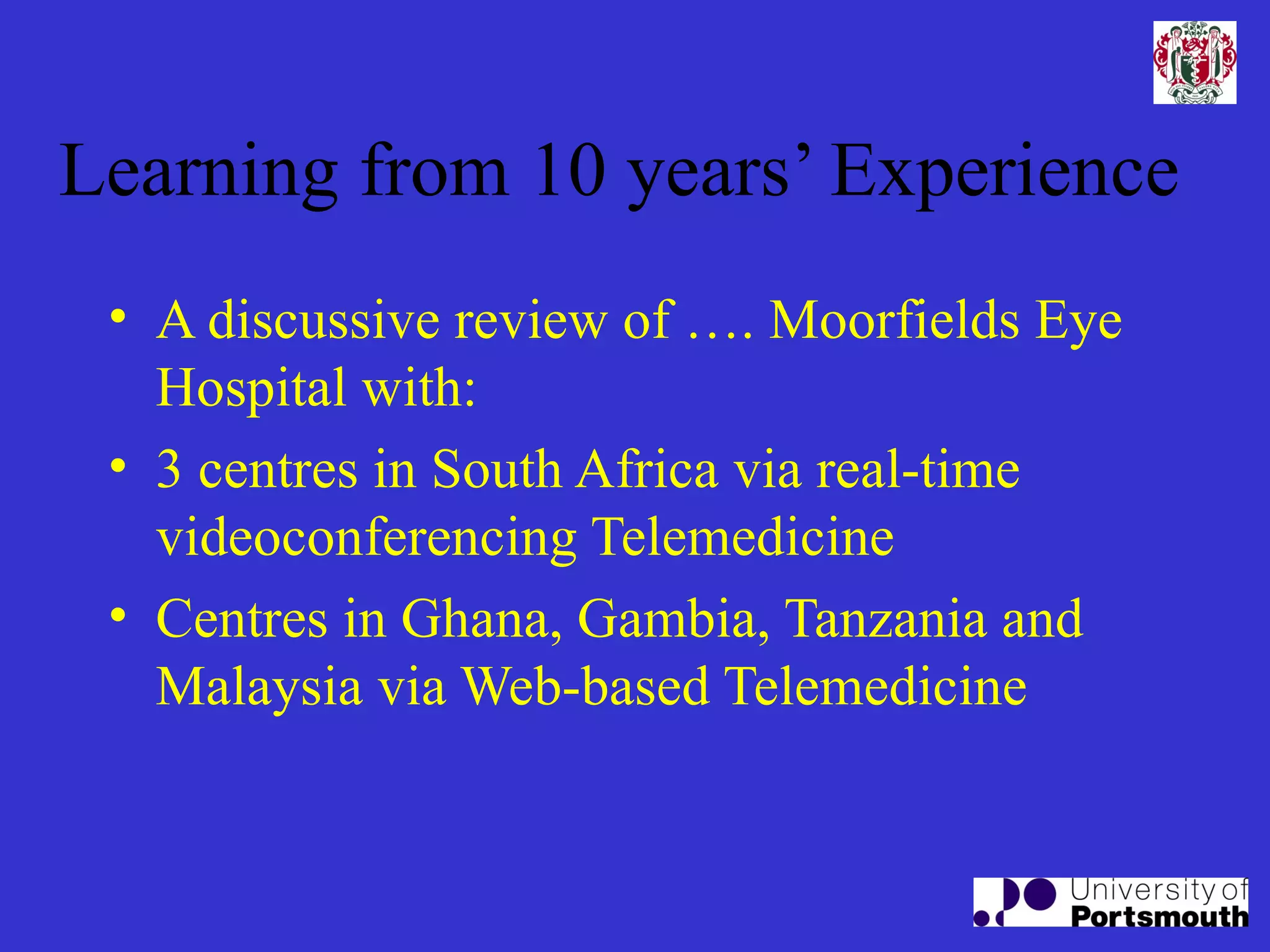 Learning from 10 years’ Experience

• A discussive review of …. Moorfields Eye Hospital with:

• 3 centres in South Africa via real-time videoconferencing Telemedicine

• Centres in Ghana, Gambia, Tanzania and Malaysia via Web-based Telemedicine

University of Portsmouth